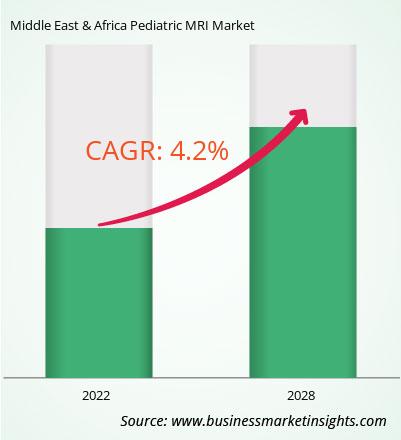 Middle East & Africa Pediatric MRI Market

CAGR: 4.2%

2022

2028

Source: www.businessmarketinsights.com